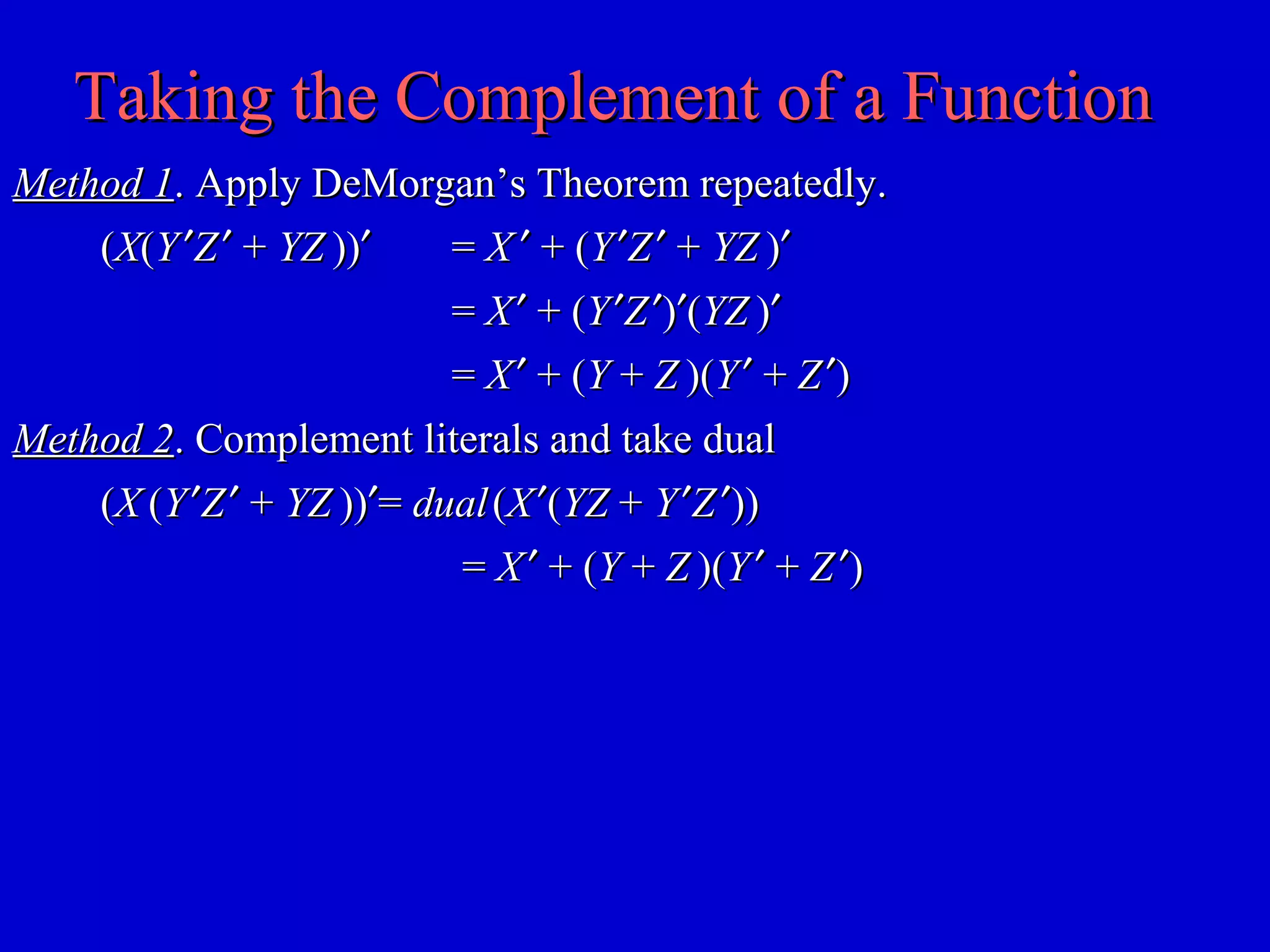 Taking the Complement of a Function

Method 1. Apply DeMorgan’s Theorem repeatedly.

$(X(Y'Z' + YZ))' = X' + (Y'Z' + YZ)'$

$= X' + (Y'Z')'(YZ)'$

$= X' + (Y + Z)(Y' + Z')$

Method 2. Complement literals and take dual

$(X(Y'Z' + YZ))' = dual(X'(YZ + Y'Z'))$

$= X' + (Y + Z)(Y' + Z')$